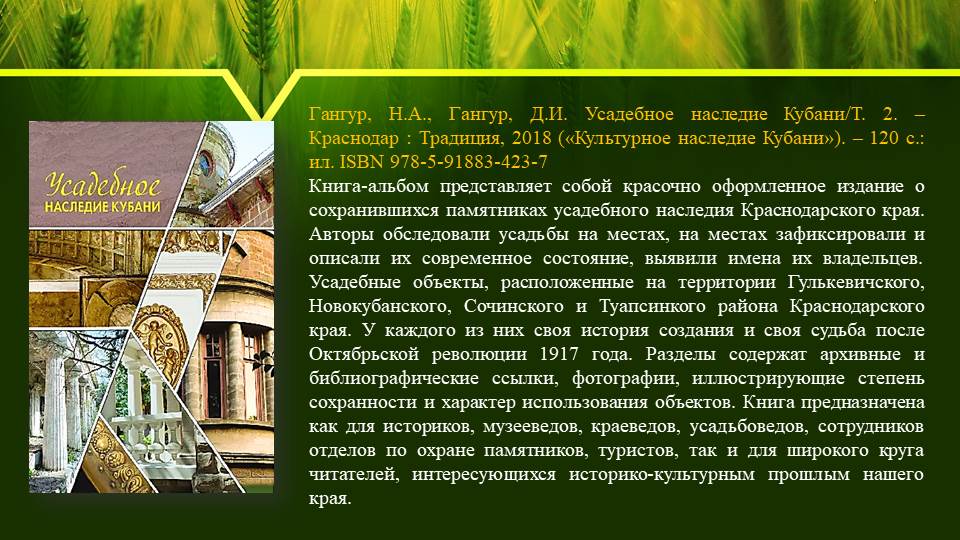 Усадебное
НАСЛЕДИЕ КУБАНИ

Гангур, Н.А., Гангур, Д.И. Усадебное наследие Кубани/Т. 2. – Краснодар : Традиция, 2018 («Культурное наследие Кубани»). – 120 с.: ил. ISBN 978-5-91883-423-7

Книга-альбом представляет собой красочно оформленное издание о сохранившихся памятниках усадебного наследия Краснодарского края. Авторы обследовали усадьбы на местах, на местах зафиксировали и описали их современное состояние, выявили имена их владельцев. Усадебные объекты, расположенные на территории Гулькевичского, Новокубанского, Сочинского и Туапсинкого района Краснодарского края. У каждого из них своя история создания и своя судьба после Октябрьской революции 1917 года. Разделы содержат архивные и библиографические ссылки, фотографии, иллюстрирующие степень сохранности и характер использования объектов. Книга предназначена как для историков, музееведов, краеведов, усадьбоведов, сотрудников отделов по охране памятников, туристов, так и для широкого круга читателей, интересующихся историко-культурным прошлым нашего края.